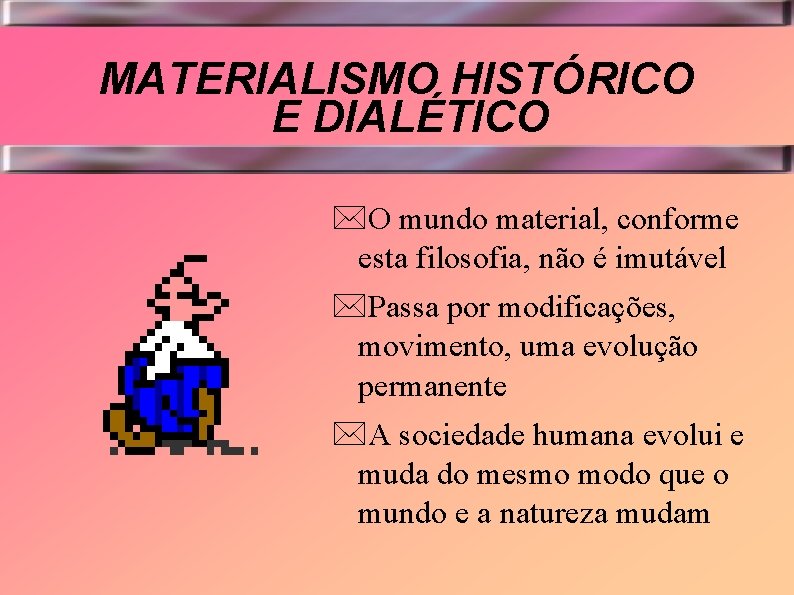 MATERIALISMO HISTÓRICO E DIALÉTICO

O mundo material, conforme esta filosofia, não é imutável

Passa por modificações, movimento, uma evolução permanente

A sociedade humana evolui e muda do mesmo modo que o mundo e a natureza mudam